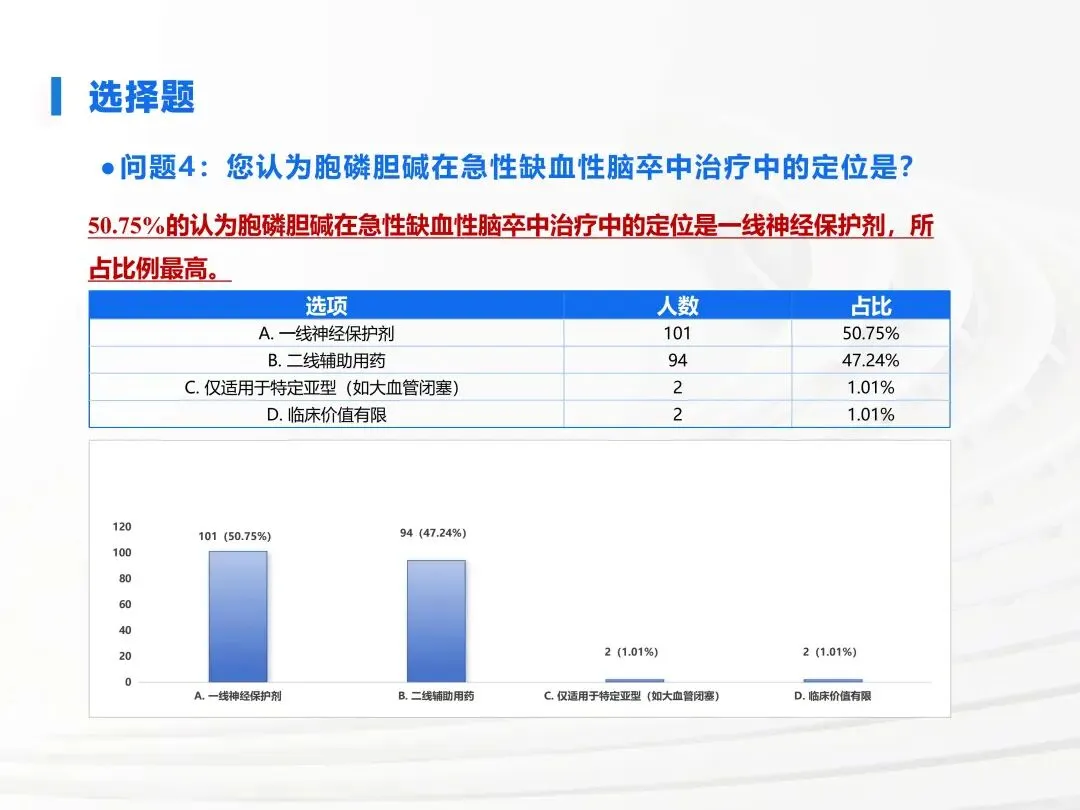 选择题

●问题4：您认为胞磷胆碱在急性缺血性脑卒中治疗中的定位是？

50.75%的认为胞磷胆碱在急性缺血性脑卒中治疗中的定位是一线神经保护剂，所占比例最高。

| 选项 | 人数 | 占比 |
|---|---|---|
| A. 一线神经保护剂 | 101 | 50.75% |
| B. 二线辅助用药 | 94 | 47.24% |
| C. 仅适用于特定亚型（如大血管闭塞） | 2 | 1.01% |
| D. 临床价值有限 | 2 | 1.01% |

120
100
80
60
40
20
0

101（50.75%）
94（47.24%）
2（1.01%）
2（1.01%）

A. 一线神经保护剂
B. 二线辅助用药
C. 仅适用于特定亚型（如大血管闭塞）
D. 临床价值有限